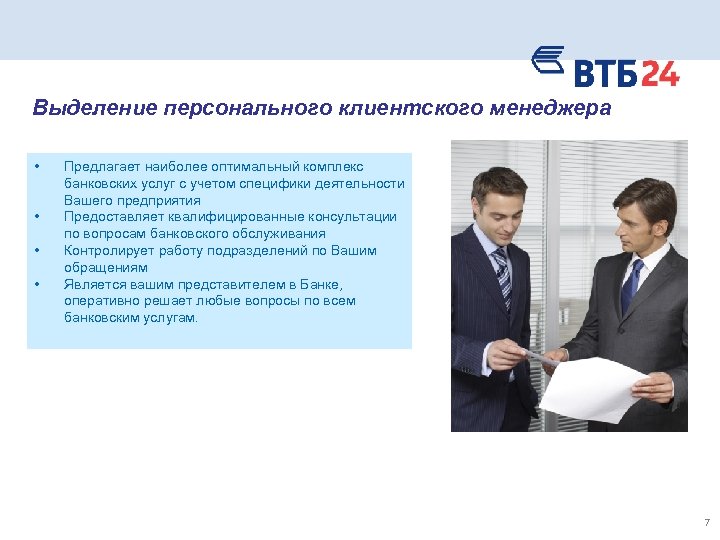 ВТБ24

Выделение персонального клиентского менеджера

• Предлагает наиболее оптимальный комплекс банковских услуг с учетом специфики деятельности Вашего предприятия
• Предоставляет квалифицированные консультации по вопросам банковского обслуживания
• Контролирует работу подразделений по Вашим обращениям
• Является вашим представителем в Банке, оперативно решает любые вопросы по всем банковским услугам.

7